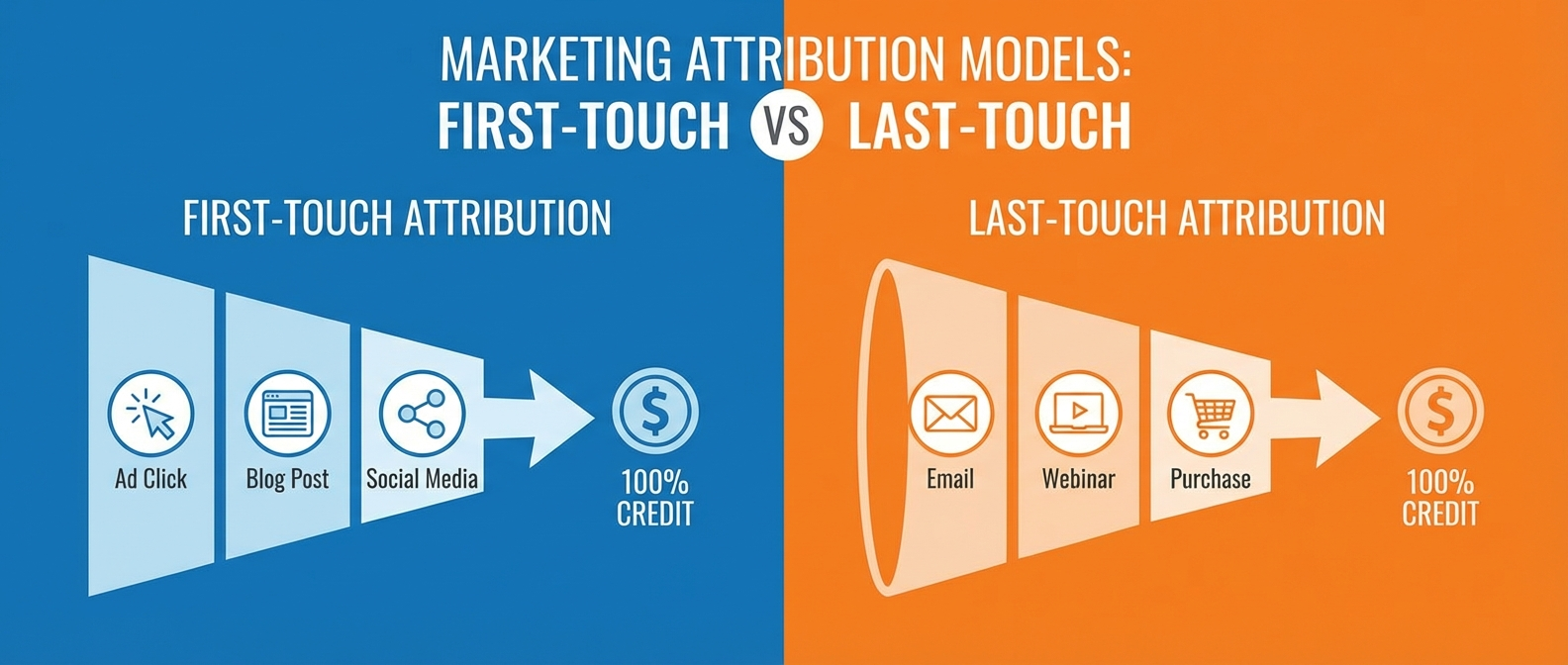 MARKETING ATTRIBUTION MODELS:
FIRST-TOUCH VS LAST-TOUCH

FIRST-TOUCH ATTRIBUTION

Ad Click

Blog Post

Social Media

$

100% CREDIT

LAST-TOUCH ATTRIBUTION

Email

Webinar

Purchase

$

100% CREDIT